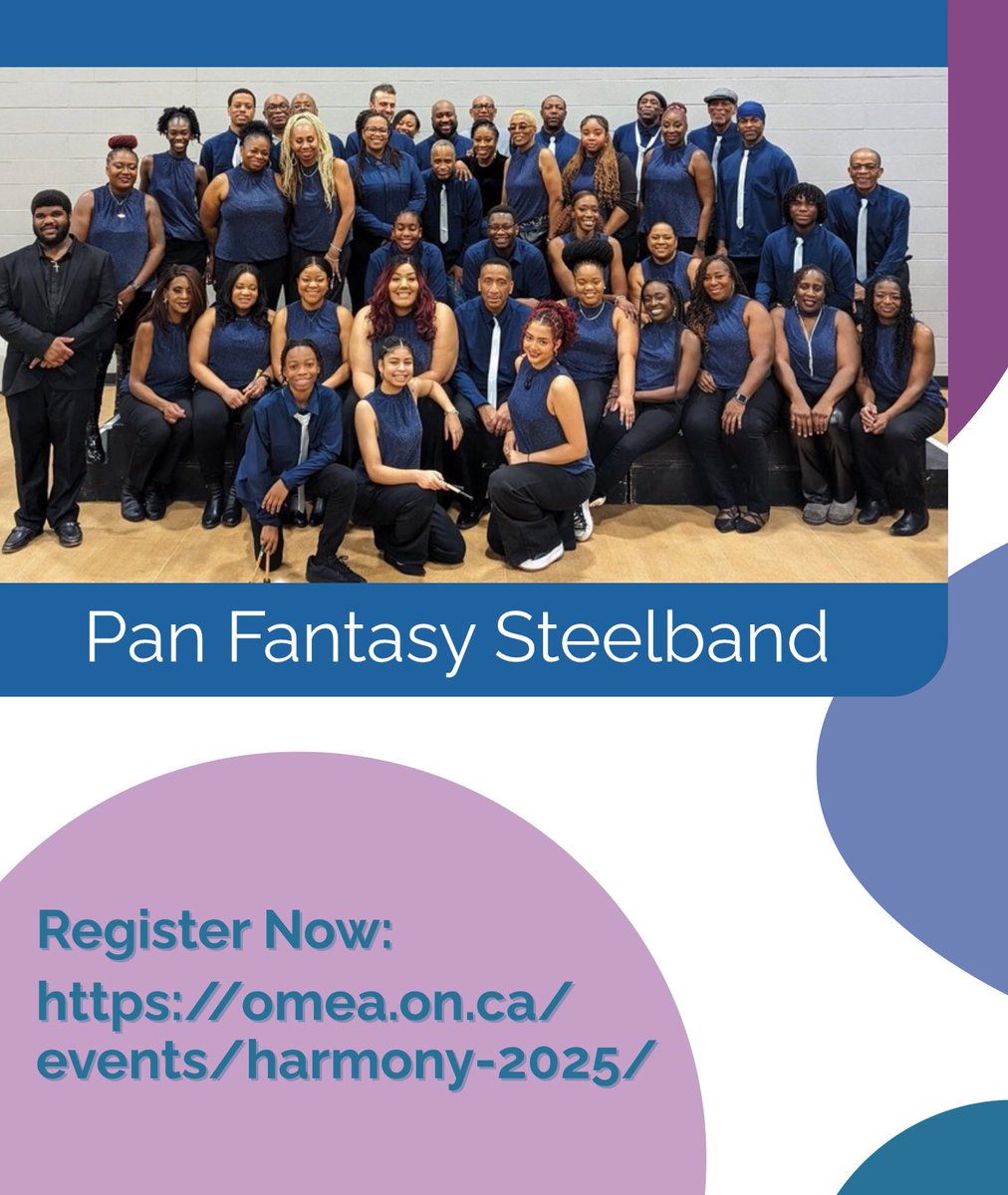 Pan Fantasy Steelband

Register Now:
https://omea.on.ca/events/harmony-2025/